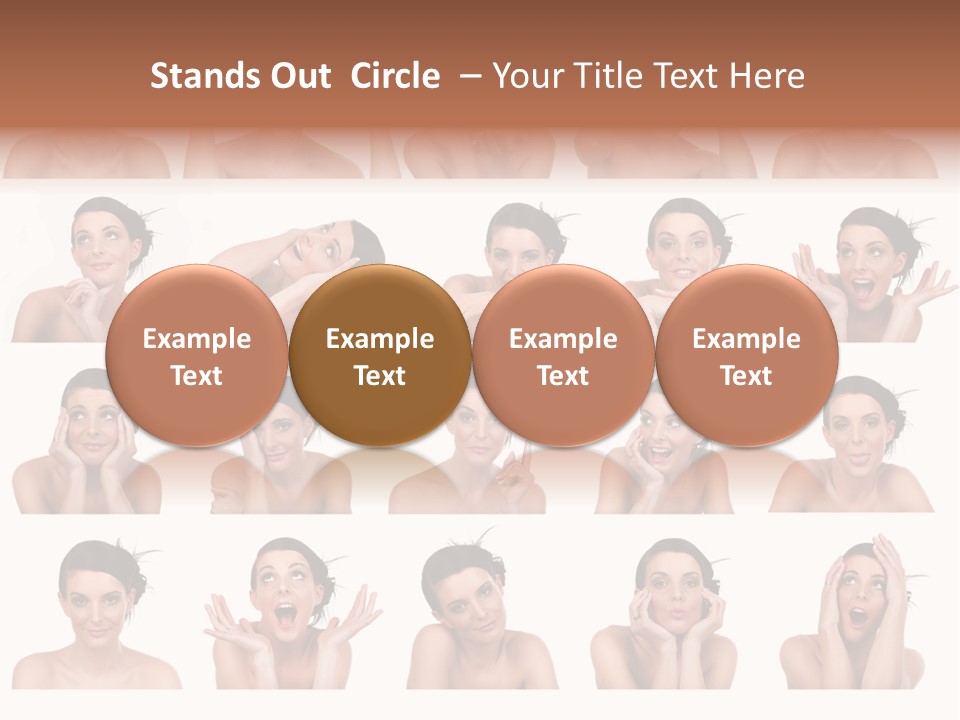 Stands Out Circle – Your Title Text Here

Example Text

Example Text

Example Text

Example Text